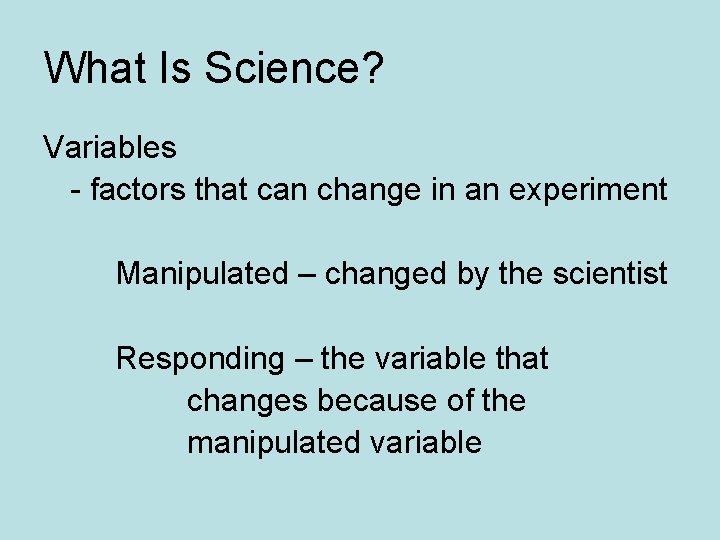 What Is Science?

Variables
- factors that can change in an experiment

Manipulated – changed by the scientist

Responding – the variable that changes because of the manipulated variable